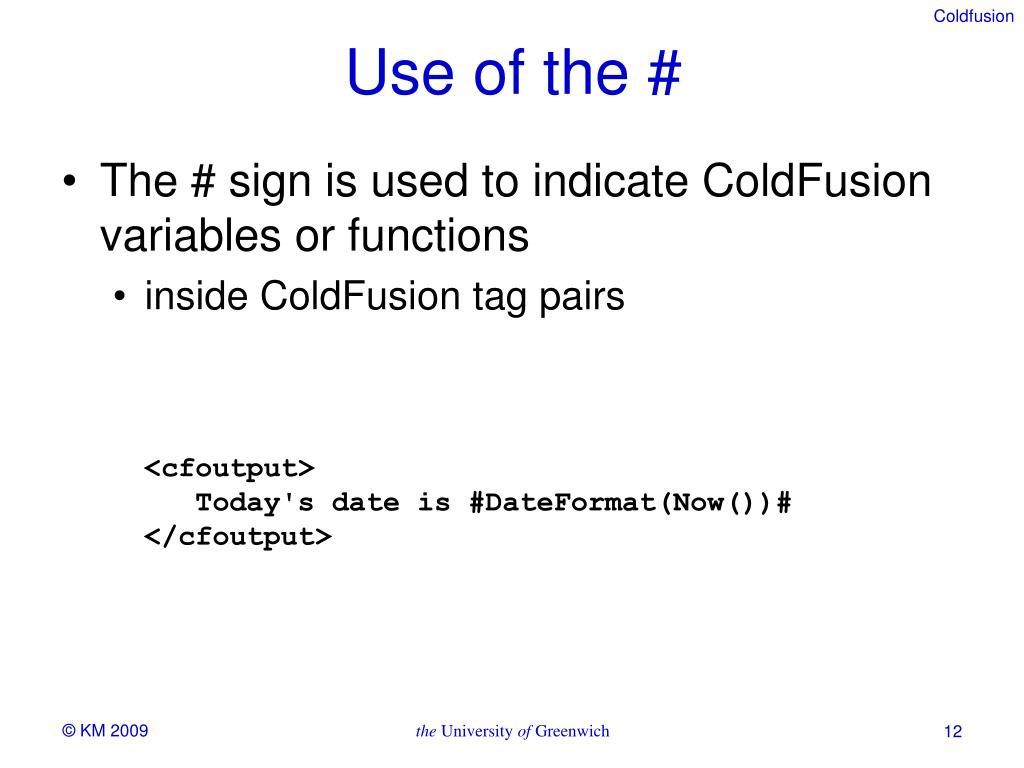 Coldfusion

Use of the #

• The # sign is used to indicate ColdFusion variables or functions
  • inside ColdFusion tag pairs

<cfoutput>
   Today's date is #DateFormat(Now())#
</cfoutput>

© KM 2009

the University of Greenwich

12